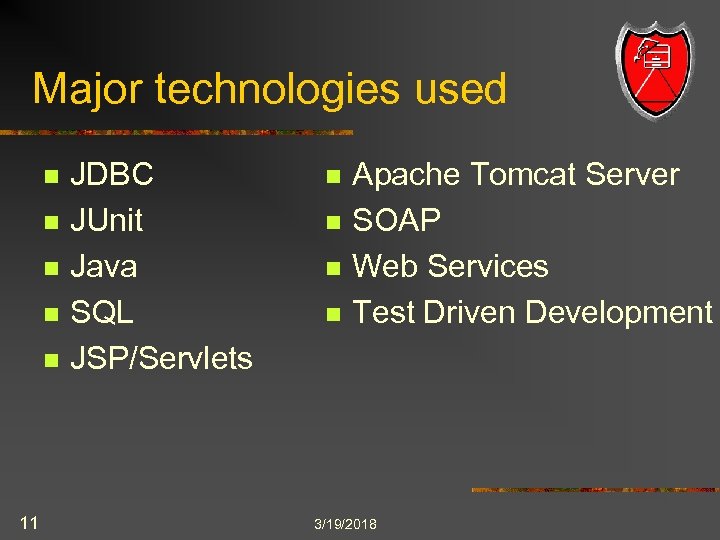 Major technologies used

- JDBC
- JUnit
- Java
- SQL
- JSP/Servlets

- Apache Tomcat Server
- SOAP
- Web Services
- Test Driven Development

11

3/19/2018